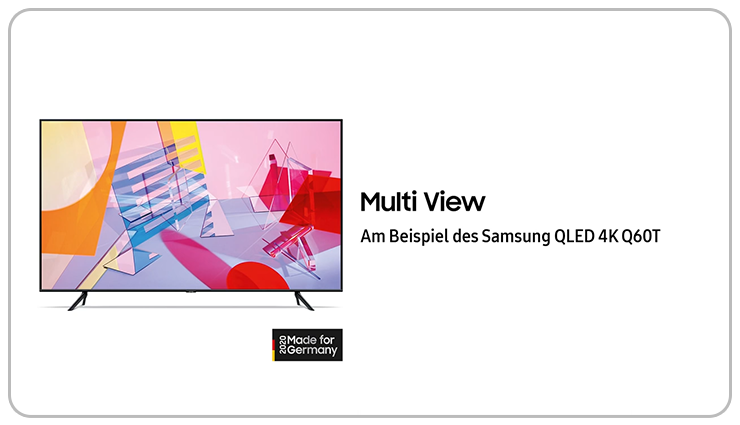 Multi View

Am Beispiel des Samsung QLED 4K Q60T

2020 Made for Germany